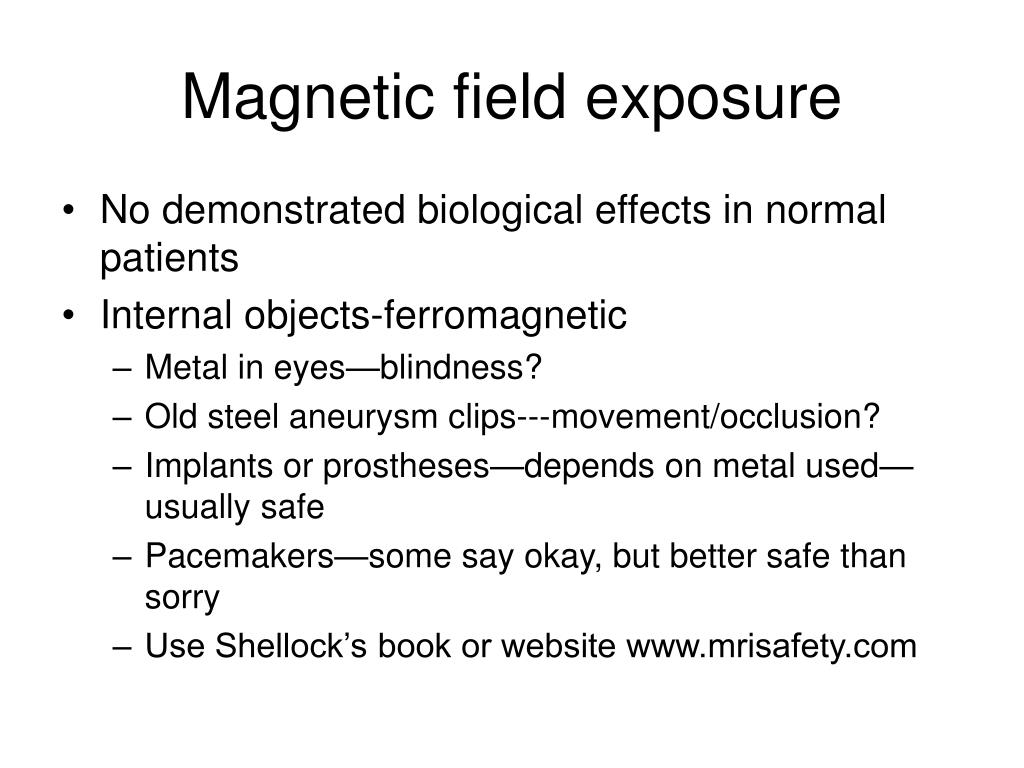 Magnetic field exposure

• No demonstrated biological effects in normal patients
• Internal objects-ferromagnetic
– Metal in eyes—blindness?
– Old steel aneurysm clips---movement/occlusion?
– Implants or prostheses—depends on metal used—usually safe
– Pacemakers—some say okay, but better safe than sorry
– Use Shellock's book or website www.mrisafety.com